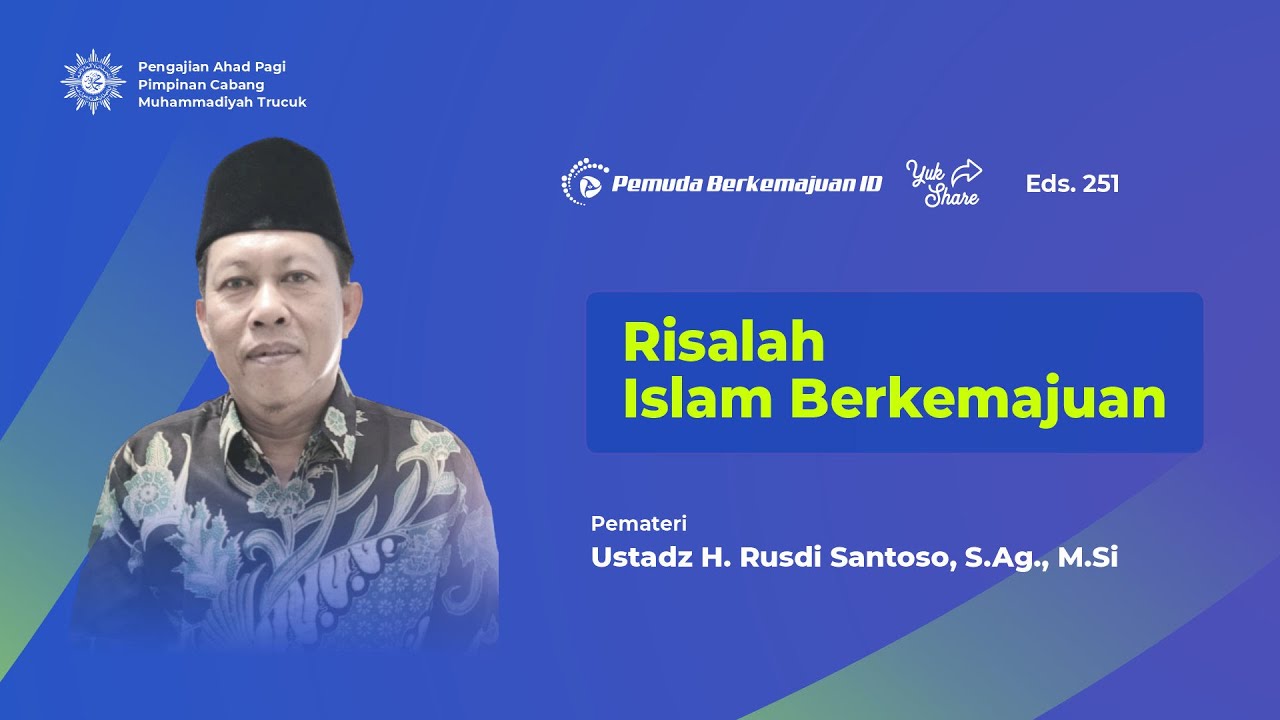 Pengajian Ahad Pagi
Pimpinan Cabang
Muhammadiyah Trucuk

Pemuda Berkemajuan ID

Yuk Share

Eds. 251

Risalah
Islam Berkemajuan

Pemateri
Ustadz H. Rusdi Santoso, S.Ag., M.Si